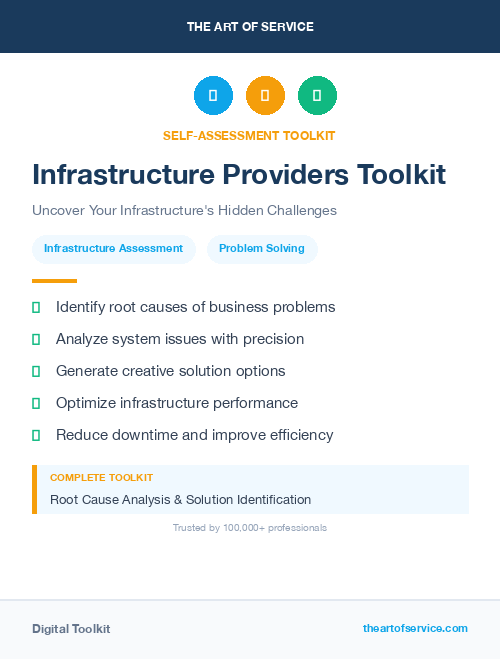 THE ART OF SERVICE

SELF-ASSESSMENT TOOLKIT

Infrastructure Providers Toolkit

Uncover Your Infrastructure's Hidden Challenges

Infrastructure Assessment

Problem Solving

Identify root causes of business problems

Analyze system issues with precision

Generate creative solution options

Optimize infrastructure performance

Reduce downtime and improve efficiency

COMPLETE TOOLKIT

Root Cause Analysis & Solution Identification

Trusted by 100,000+ professionals

Digital Toolkit

theartofservice.com